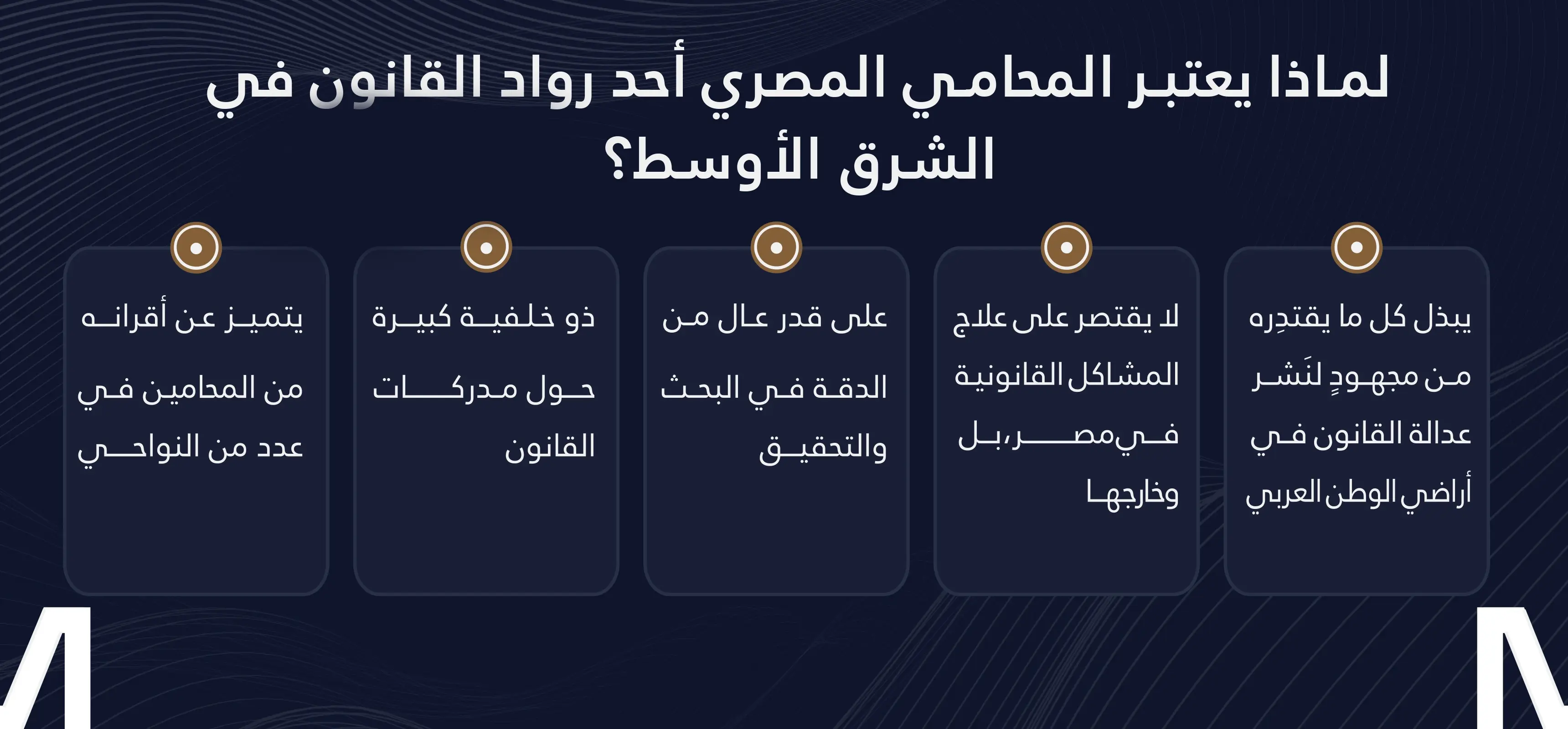 لماذا يعتبر المحامي المصري أحد رواد القانون في الشرق الأوسط؟

يبذل كل ما يقتدِره من مجهودٍ لنَشر عدالة القانون في أراضي الوطن العربي

لا يقتصر على علاج المشاكل القانونية في مصر، بل وخارجها

على قدر عال من الدقة في البحث والتحقيق

ذو خلفية كبيرة حول مدركات القانون

يتميز عن أقرانه من المحامين في عدد من النواحي